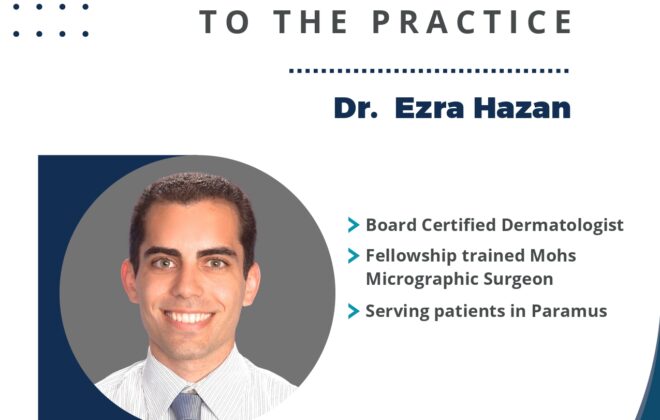 TO THE PRACTICE

Dr. Ezra Hazan

Board Certified Dermatologist

Fellowship trained Mohs Micrographic Surgeon

Serving patients in Paramus